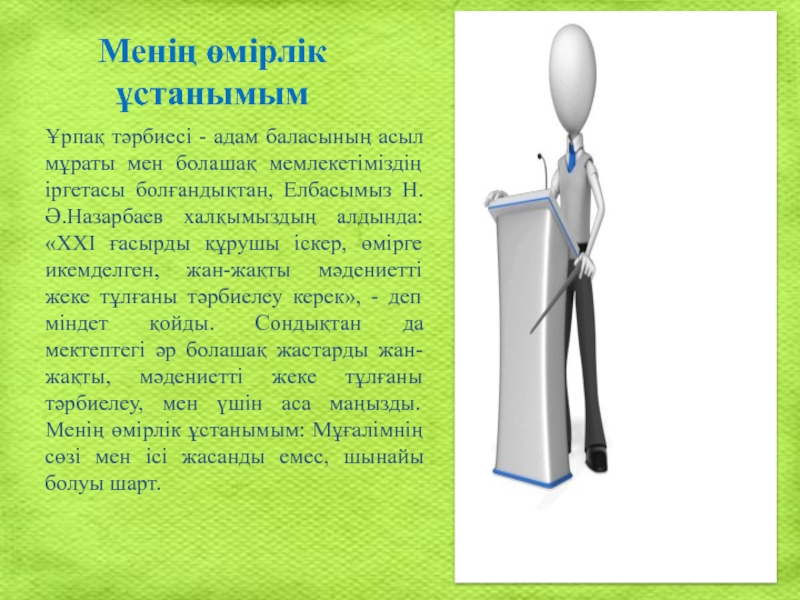 Менің өмірлік ұстанымым

Ұрпақ тәрбиесі - адам баласының асыл мұраты мен болашақ мемлекетіміздің іргетасы болғандықтан, Елбасымыз Н. Ә.Назарбаев халқымыздың алдында: «XXI ғасырды құрушы іскер, өмірге икемделген, жан-жақты мәдениетті жеке тұлғаны тәрбиелеу керек», - деп міндет қойды. Сондықтан да мектептегі әр болашақ жастарды жан-жақты, мәдениетті жеке тұлғаны тәрбиелеу, мен үшін аса маңызды. Менің өмірлік ұстанымым: Мұғалімнің сөзі мен ісі жасанды емес, шынайы болуы шарт.